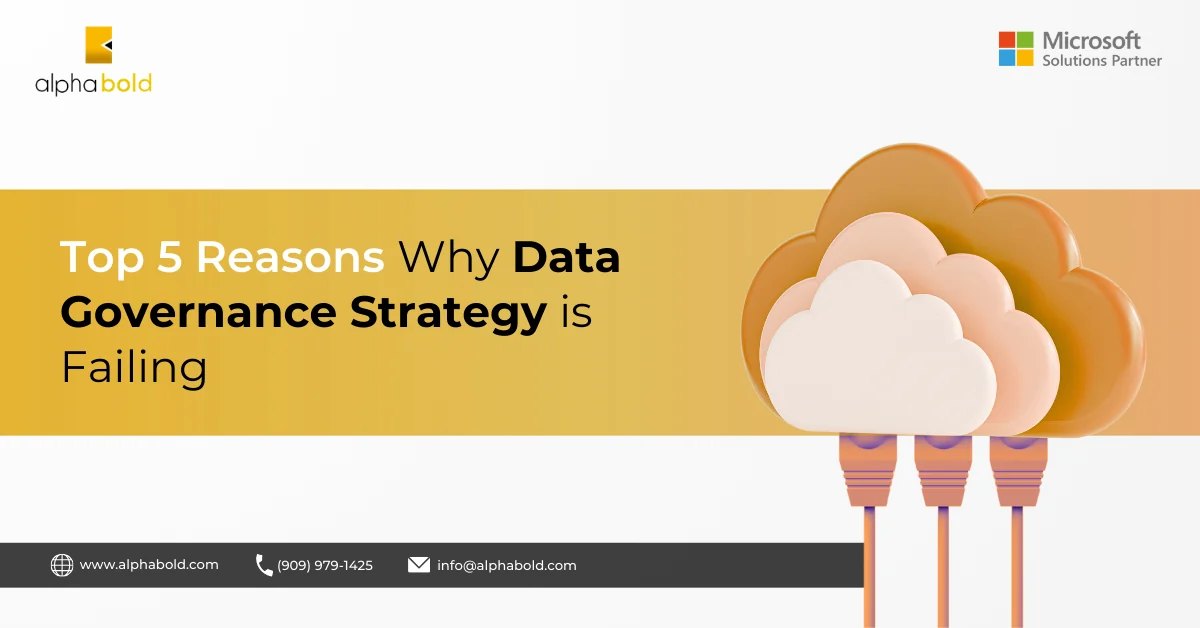 alphabold

Microsoft
Solutions Partner

Top 5 Reasons Why Data Governance Strategy is Failing

www.alphabold.com (909) 979-1425 info@alphabold.com